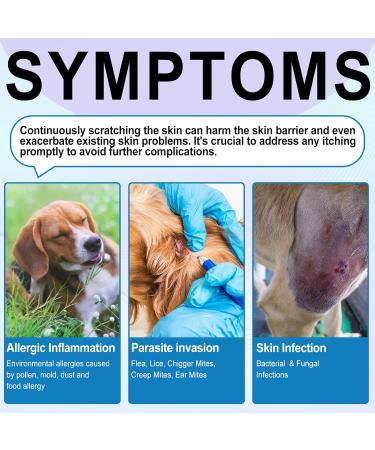 SYMPTOMS

Continuously scratching the skin can harm the skin barrier and even exacerbate existing skin problems. It's crucial to address any itching promptly to avoid further complications.

Allergic Inflammation
Environmental allergies caused by pollen, mold, dust and food allergy

Parasite invasion
Flea, Lice, Chigger Mites, Creep Mites, Ear Mites

Skin Infection
Bacterial & Fungal Infections